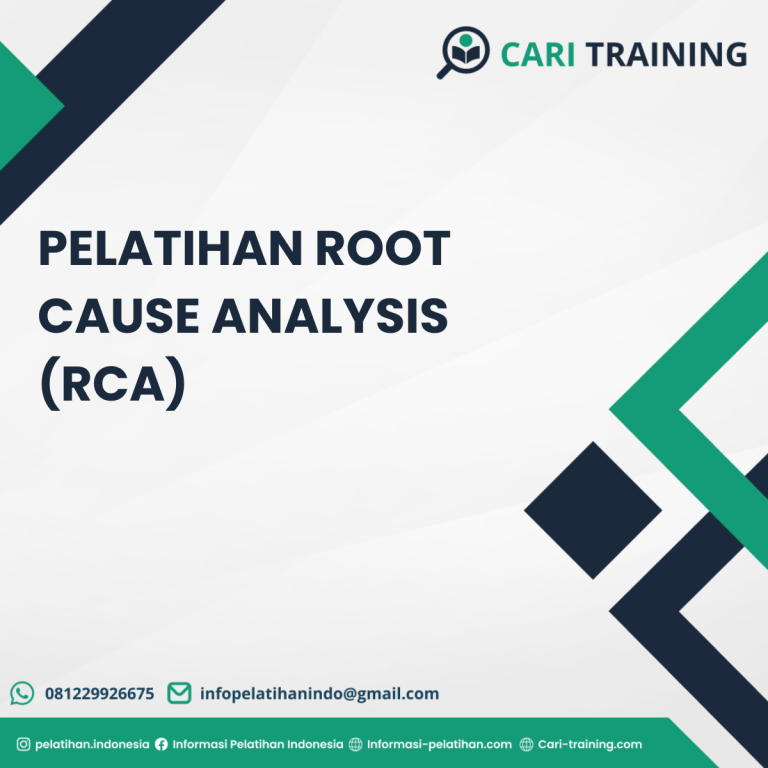 CARI TRAINING

PELATIHAN ROOT CAUSE ANALYSIS (RCA)

081229926675 infopelatihanindo@gmail.com

pelatihan.indonesia Informasi Pelatihan Indonesia Informasi-pelatihan.com Cari-training.com